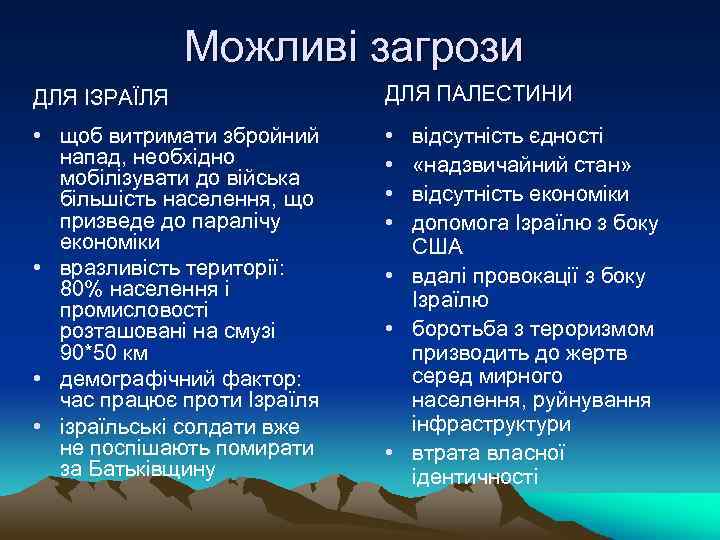 Можливі загрози

ДЛЯ ІЗРАЇЛЯ

• щоб витримати збройний напад, необхідно мобілізувати до війська більшість населення, що призведе до паралічу економіки
• вразливість території: 80% населення і промисловості розташовані на смузі 90*50 км
• демографічний фактор: час працює проти Ізраїля
• ізраїльські солдати вже не поспішають помирати за Батьківщину

ДЛЯ ПАЛЕСТИНИ

• відсутність єдності
• «надзвичайний стан»
• відсутність економіки
• допомога Ізраїлю з боку США
• вдалі провокації з боку Ізраїлю
• боротьба з тероризмом призводить до жертв серед мирного населення, руйнування інфраструктури
• втрата власної ідентичності